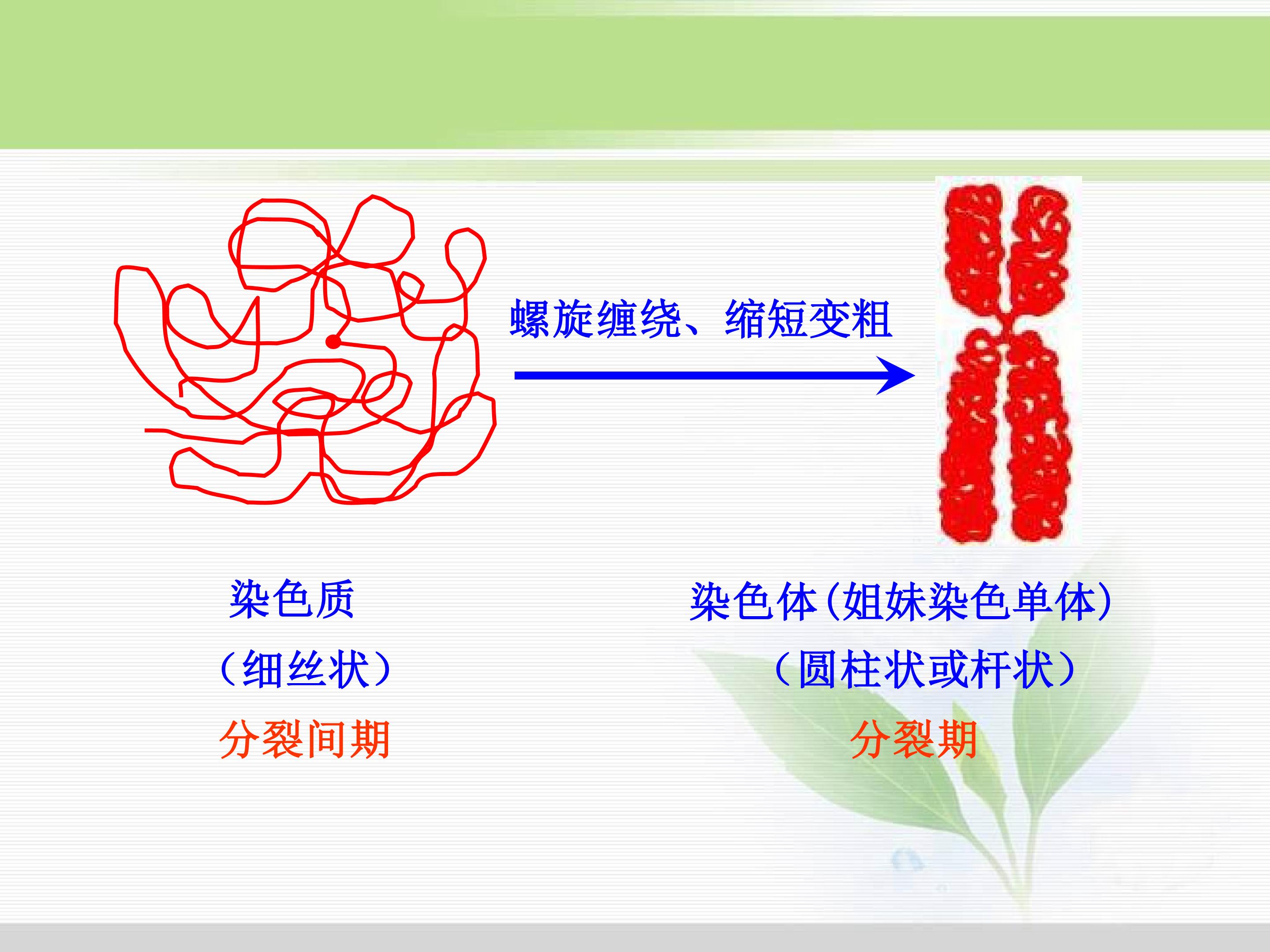 螺旋缠绕、缩短变粗

染色质
（细丝状）
分裂间期

染色体(姐妹染色单体)
（圆柱状或杆状）
分裂期